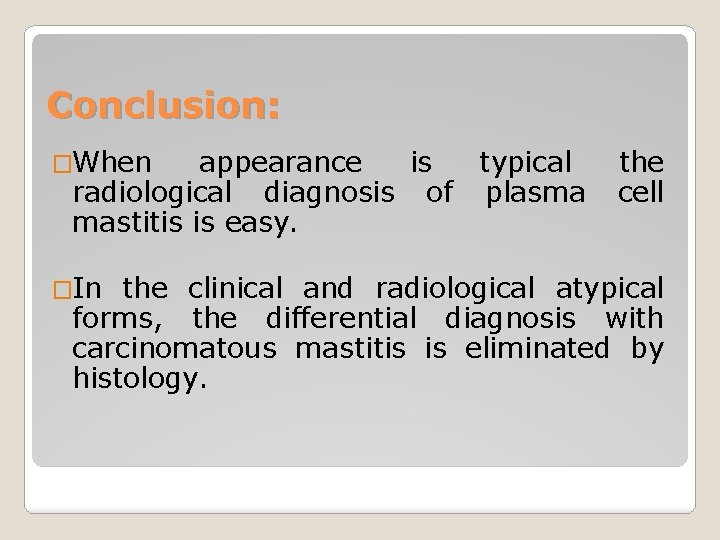 Conclusion:

□When appearance is typical the radiological diagnosis of plasma cell mastitis is easy.

□In the clinical and radiological atypical forms, the differential diagnosis with carcinomatous mastitis is eliminated by histology.